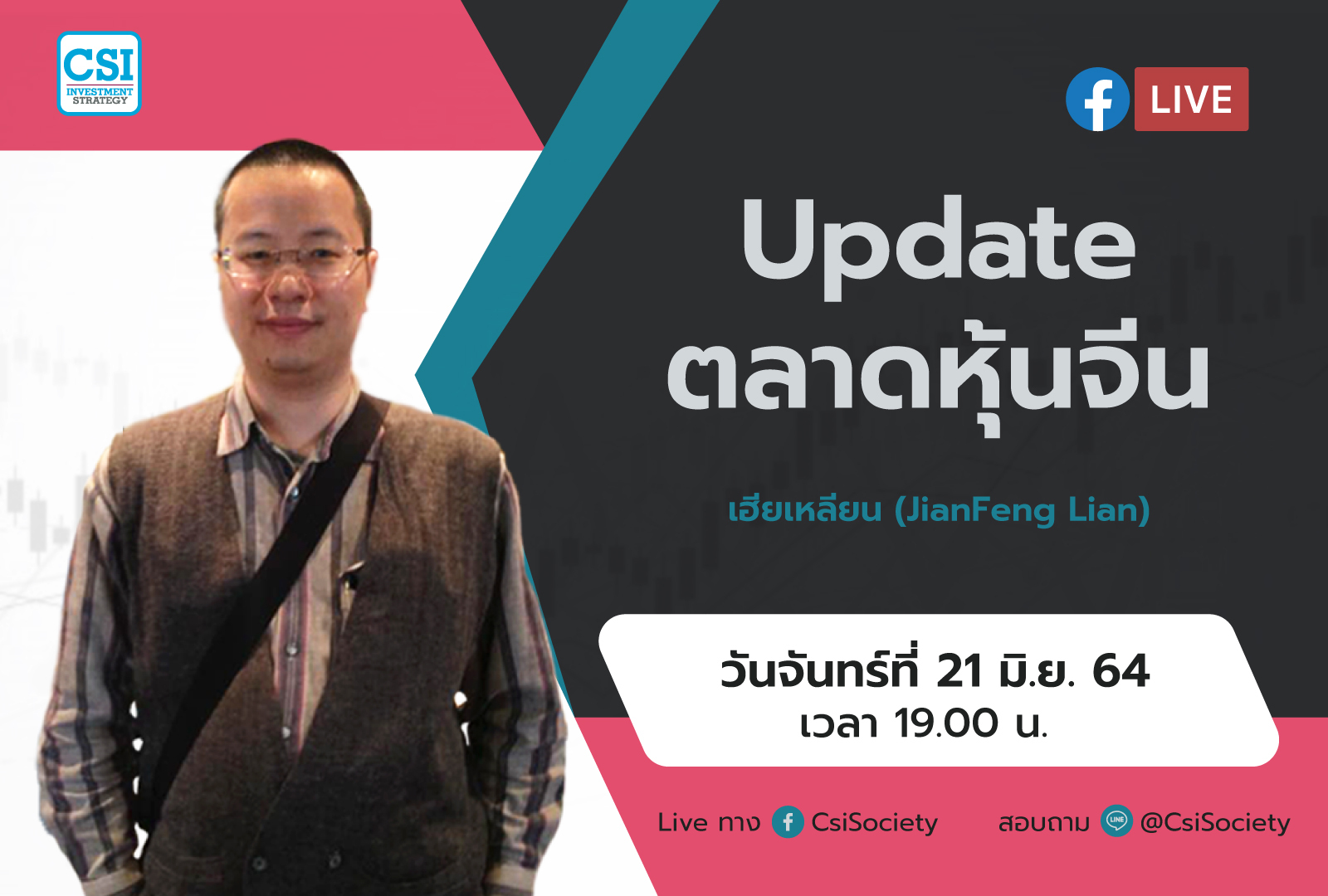 CSI
INVESTMENT STRATEGY

LIVE

Update
ตลาดหุ้นจีน

เฮียเหลียน (JianFeng Lian)

วันจันทร์ที่ 21 มิ.ย. 64
เวลา 19.00 น.

Live ทาง CsiSociety

สอบถาม LINE @CsiSociety